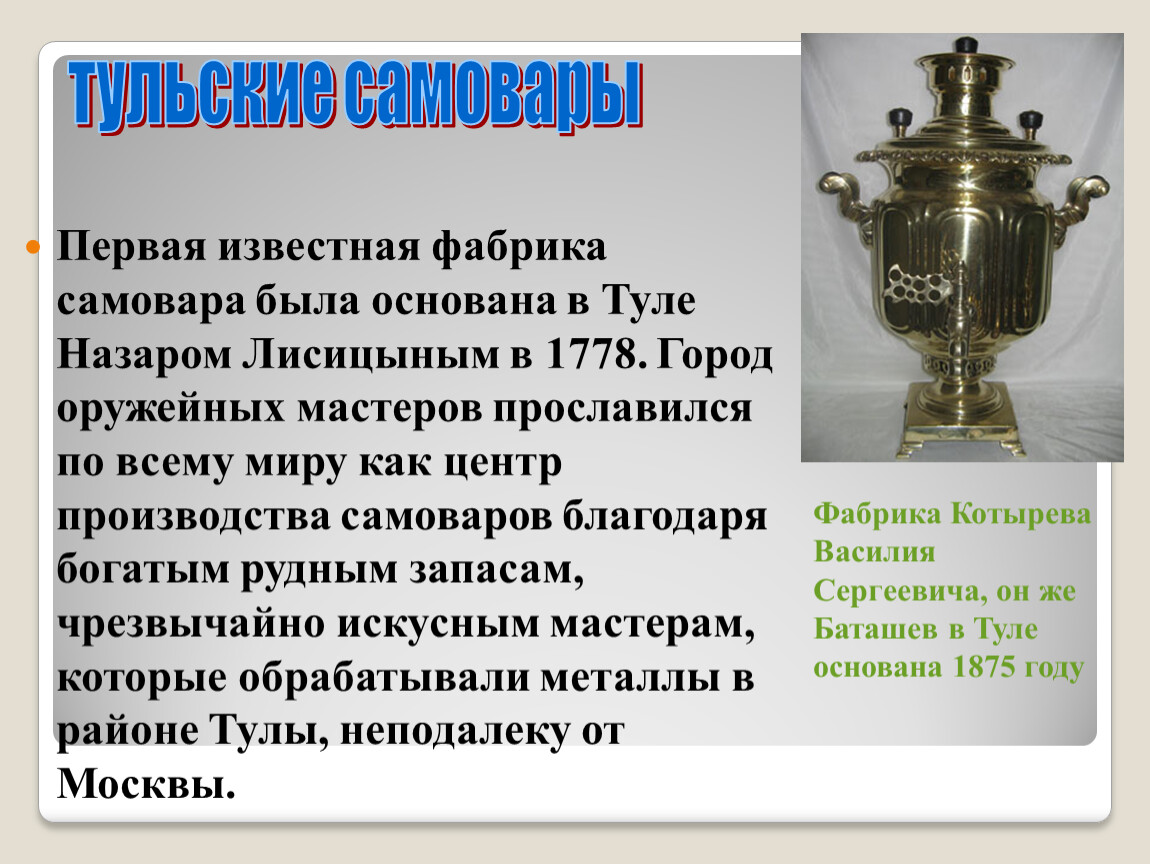 Тульские самовары

Первая известная фабрика самовара была основана в Туле Назаром Лисицыным в 1778. Город оружейных мастеров прославился по всему миру как центр производства самоваров благодаря богатым рудным запасам, чрезвычайно искусным мастерам, которые обрабатывали металлы в районе Тулы, неподалеку от Москвы.

Фабрика Котырева Василия Сергеевича, он же Баташев в Туле основана 1875 году